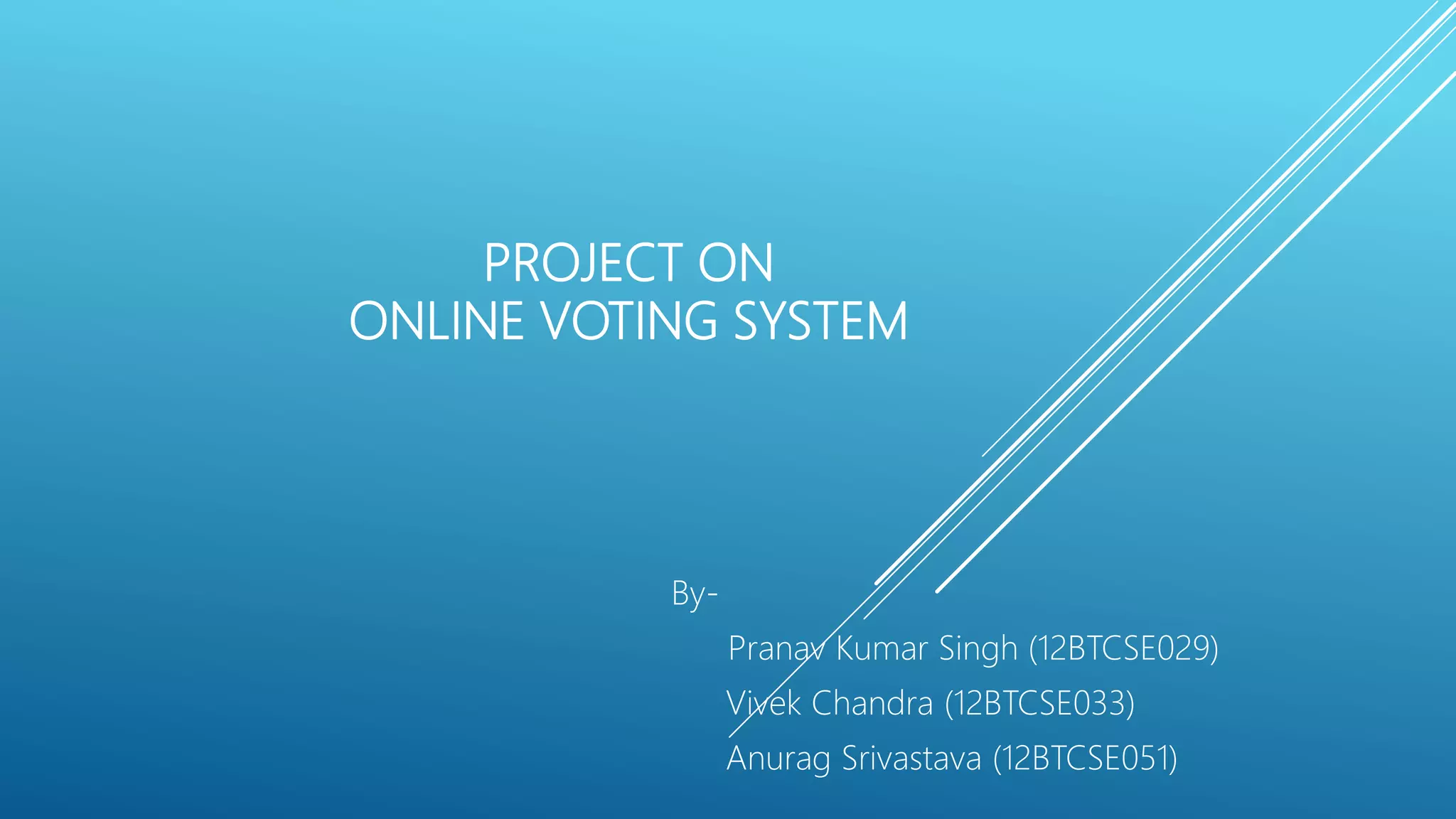 PROJECT ON
ONLINE VOTING SYSTEM

By-

Pranav Kumar Singh (12BTCSE029)
Vivek Chandra (12BTCSE033)
Anurag Srivastava (12BTCSE051)